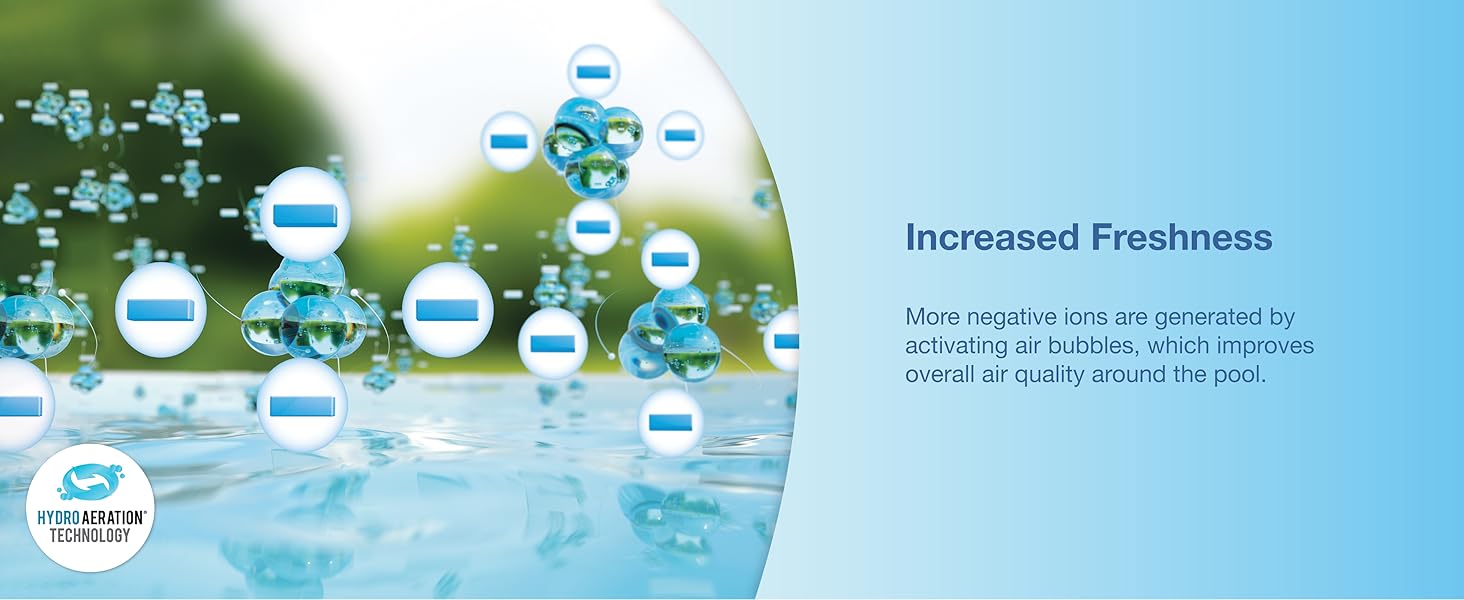 HYDRO AERATION®
TECHNOLOGY

Increased Freshness

More negative ions are generated by activating air bubbles, which improves overall air quality around the pool.